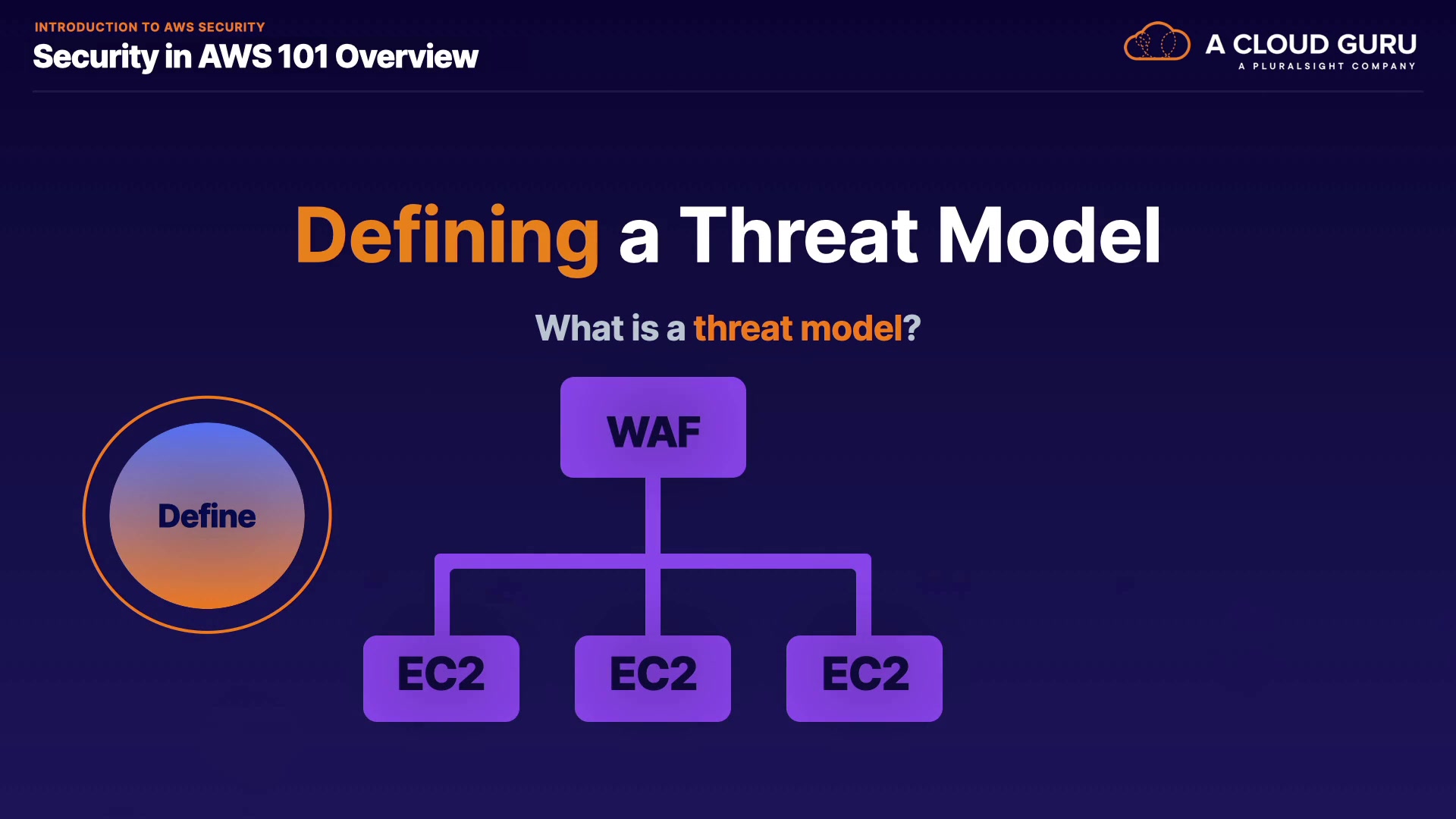 INTRODUCTION TO AWS SECURITY
Security in AWS 101 Overview

A CLOUD GURU
A PLURALSIGHT COMPANY

Defining a Threat Model

What is a threat model?

Define

WAF

EC2

EC2

EC2